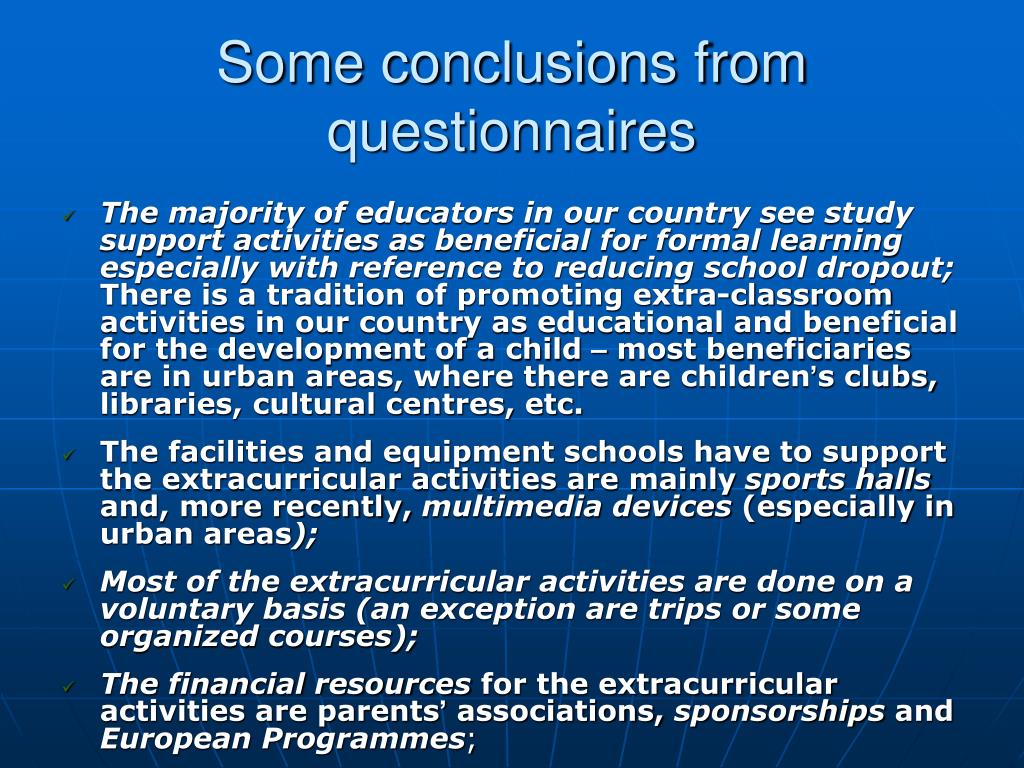 Some conclusions from questionnaires

✓ The majority of educators in our country see study support activities as beneficial for formal learning especially with reference to reducing school dropout; There is a tradition of promoting extra-classroom activities in our country as educational and beneficial for the development of a child – most beneficiaries are in urban areas, where there are children's clubs, libraries, cultural centres, etc.

✓ The facilities and equipment schools have to support the extracurricular activities are mainly sports halls and, more recently, multimedia devices (especially in urban areas);

✓ Most of the extracurricular activities are done on a voluntary basis (an exception are trips or some organized courses);

✓ The financial resources for the extracurricular activities are parents' associations, sponsorships and European Programmes;